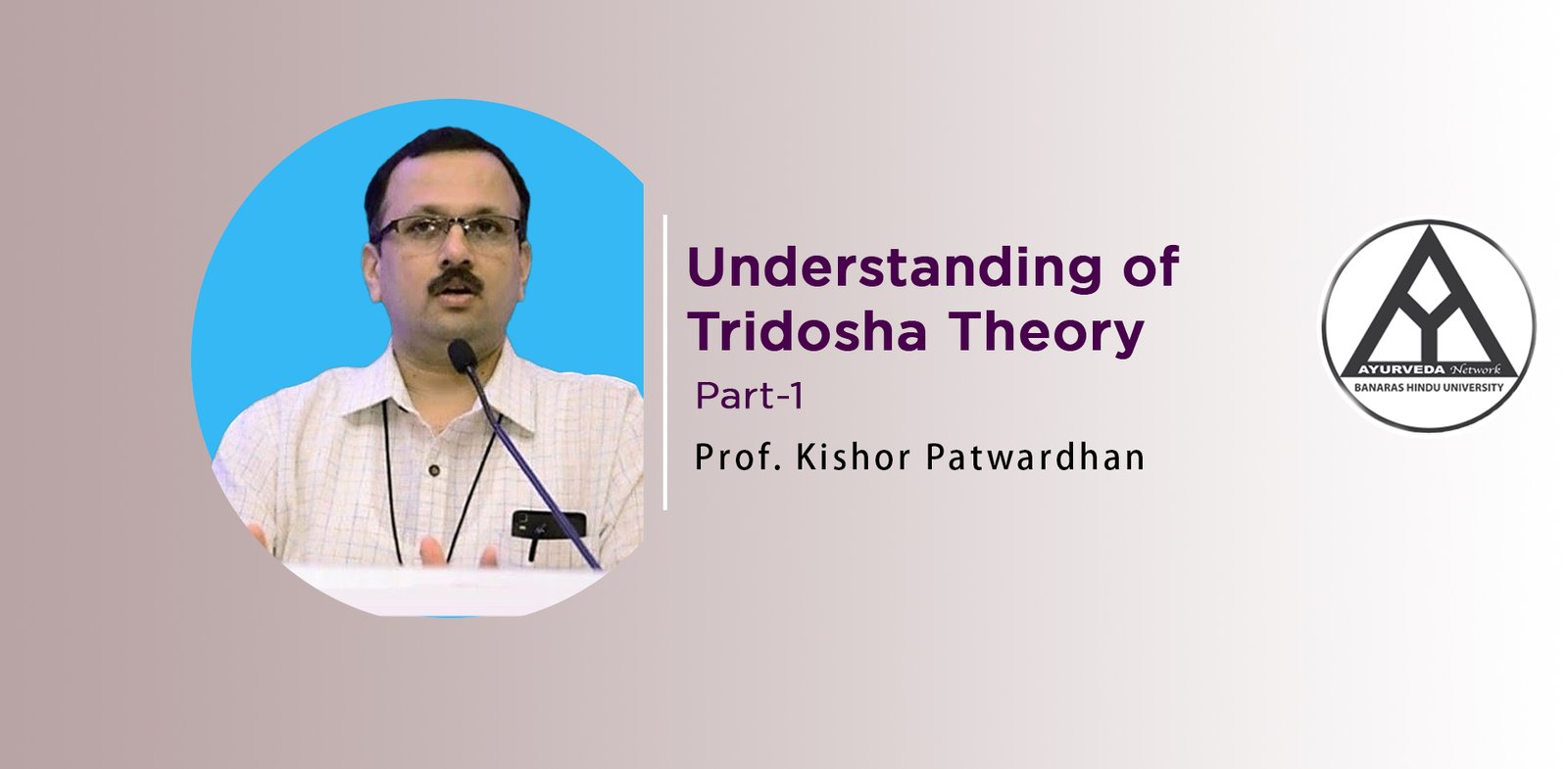 Understanding of Tridosha Theory

Part-1

Prof. Kishor Patwardhan

AYURVEDA Network
BANARAS HINDU UNIVERSITY